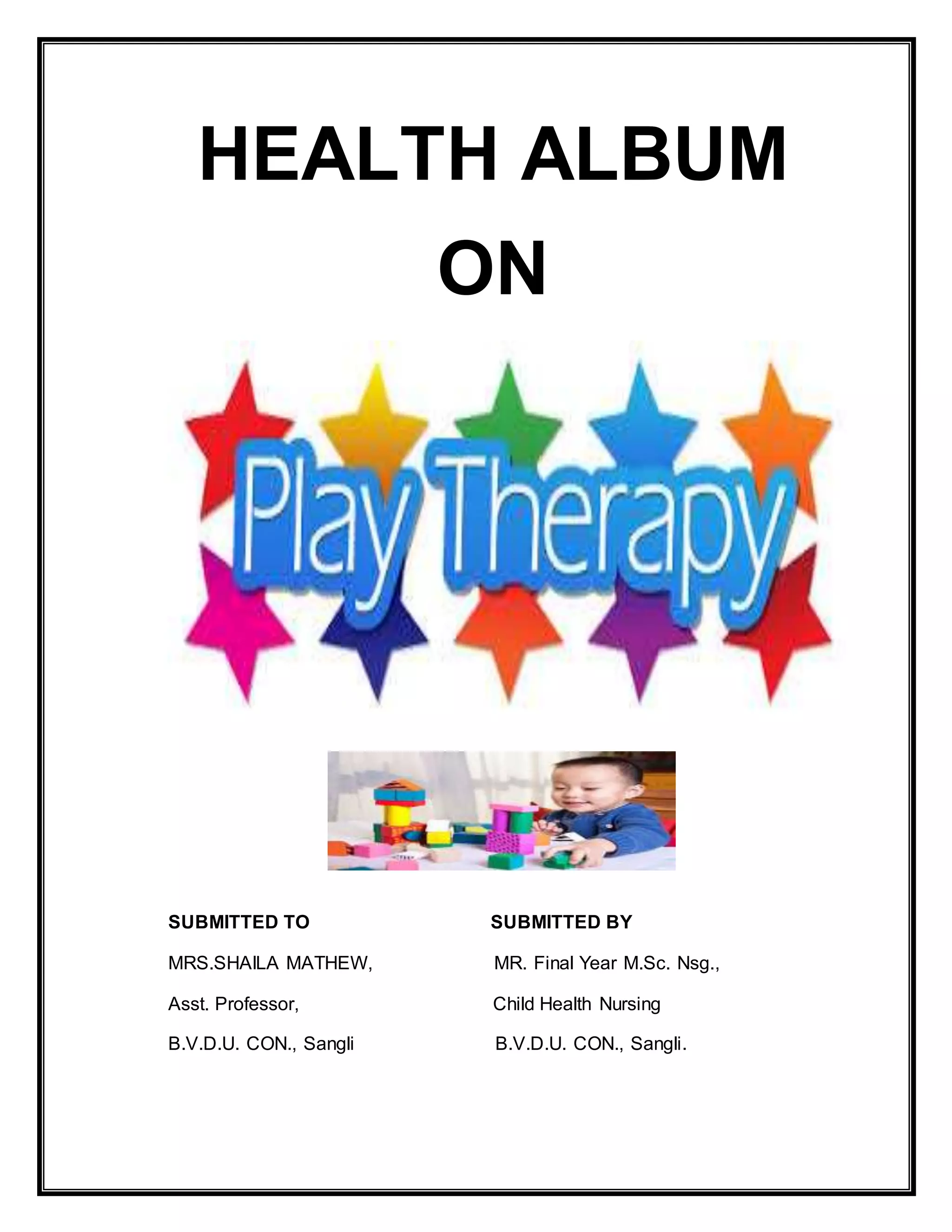 HEALTH ALBUM

ON

Play Therapy

SUBMITTED TO

MRS.SHAILA MATHEW,

Asst. Professor,

B.V.D.U. CON., Sangli

SUBMITTED BY

MR. Final Year M.Sc. Nsg.,

Child Health Nursing

B.V.D.U. CON., Sangli.